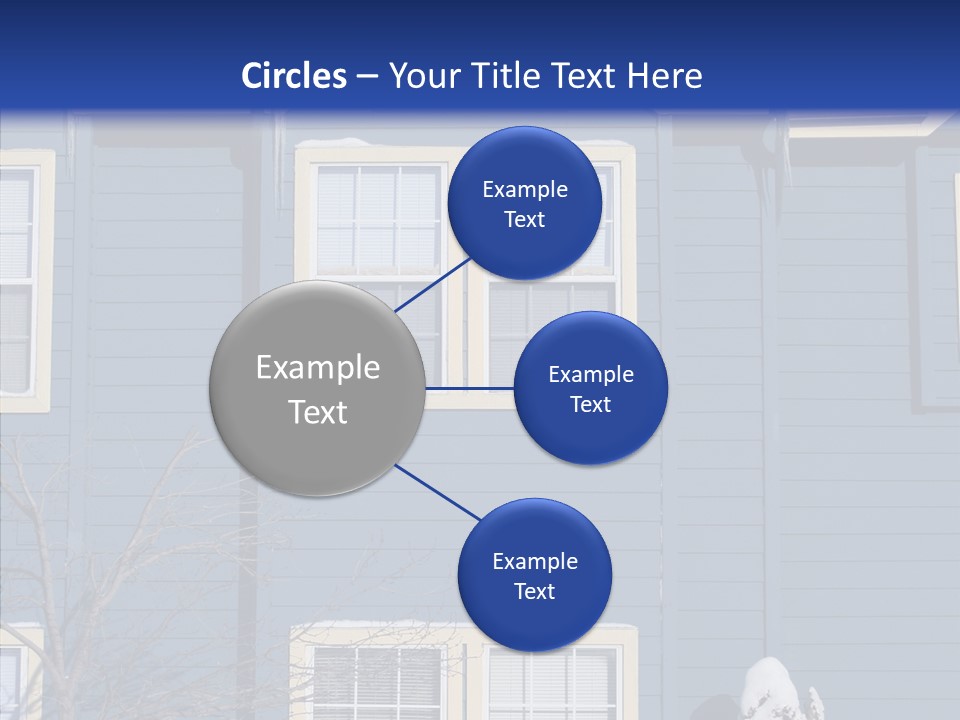 Circles – Your Title Text Here

Example Text

Example Text

Example Text

Example Text